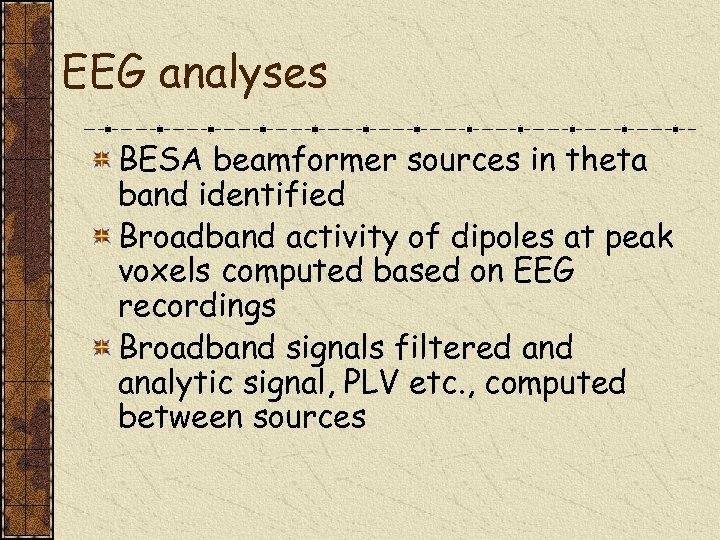 EEG analyses

BESA beamformer sources in theta band identified

Broadband activity of dipoles at peak voxels computed based on EEG recordings

Broadband signals filtered and analytic signal, PLV etc., computed between sources